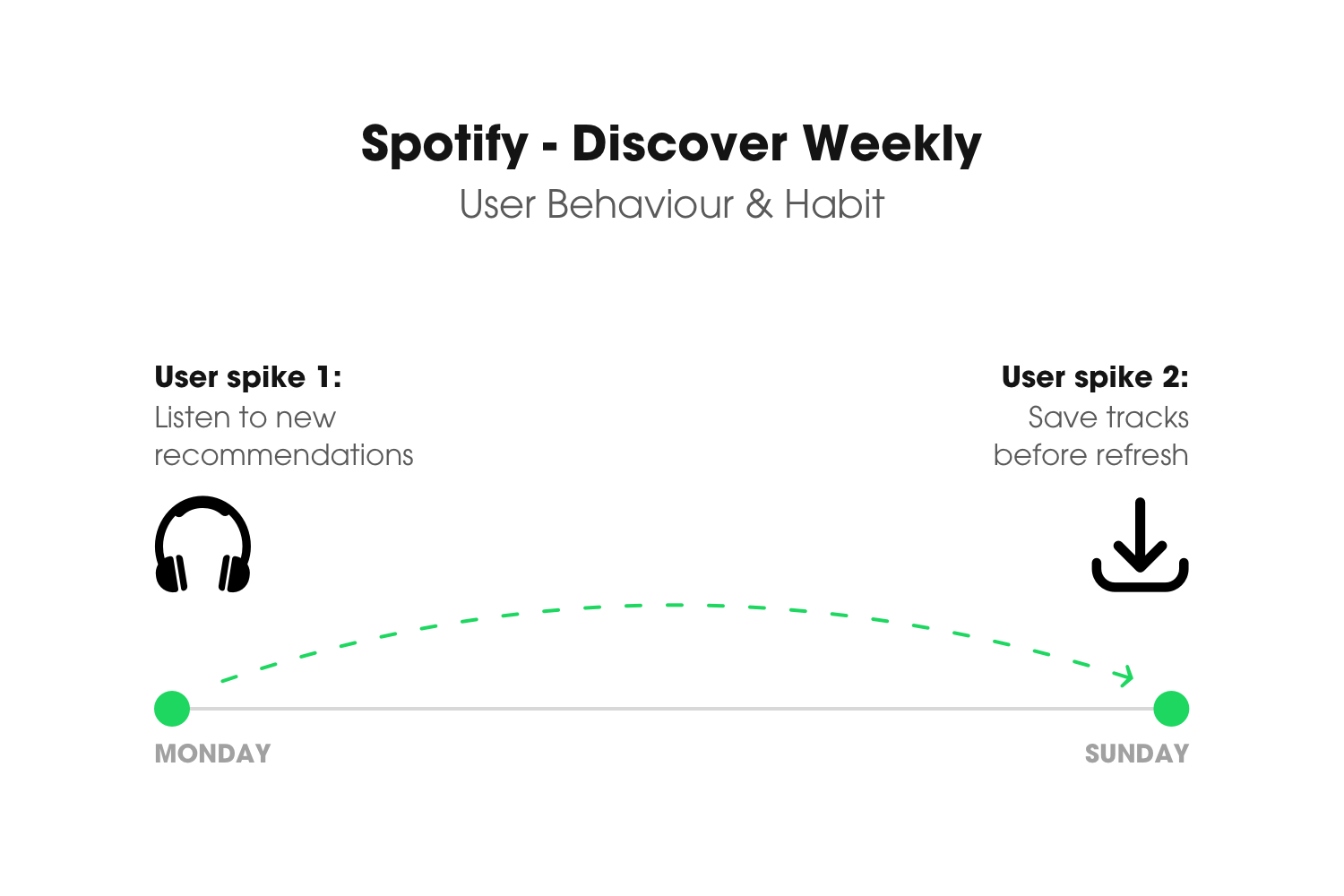 Spotify - Discover Weekly
User Behaviour & Habit

User spike 1:
Listen to new recommendations

User spike 2:
Save tracks before refresh

MONDAY

SUNDAY